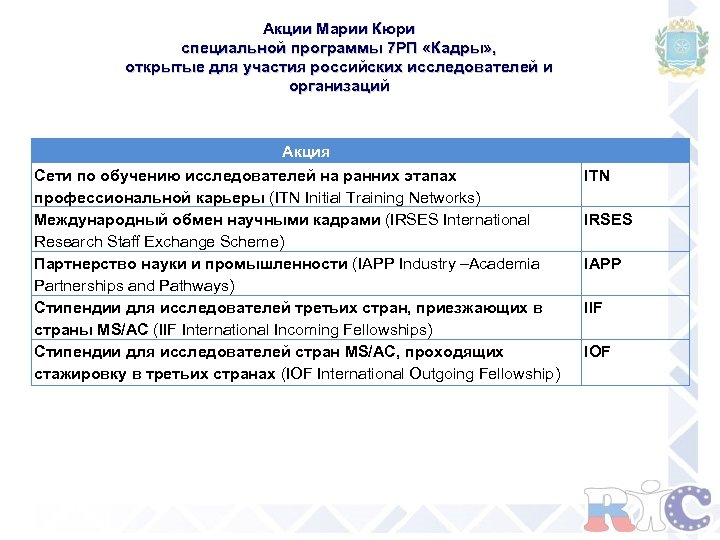 Акции Марии Кюри
специальной программы 7РП «Кадры»,
открытые для участия российских исследователей и организаций

| Акция | |
|---|---|
| Сети по обучению исследователей на ранних этапах профессиональной карьеры (ITN Initial Training Networks) | ITN |
| Международный обмен научными кадрами (IRSES International Research Staff Exchange Scheme) | IRSES |
| Партнерство науки и промышленности (IAPP Industry –Academia Partnerships and Pathways) | IAPP |
| Стипендии для исследователей третьих стран, приезжающих в страны MS/AC (IIF International Incoming Fellowships) | IIF |
| Стипендии для исследователей стран MS/AC, проходящих стажировку в третьих странах (IOF International Outgoing Fellowship) | IOF |

RIC